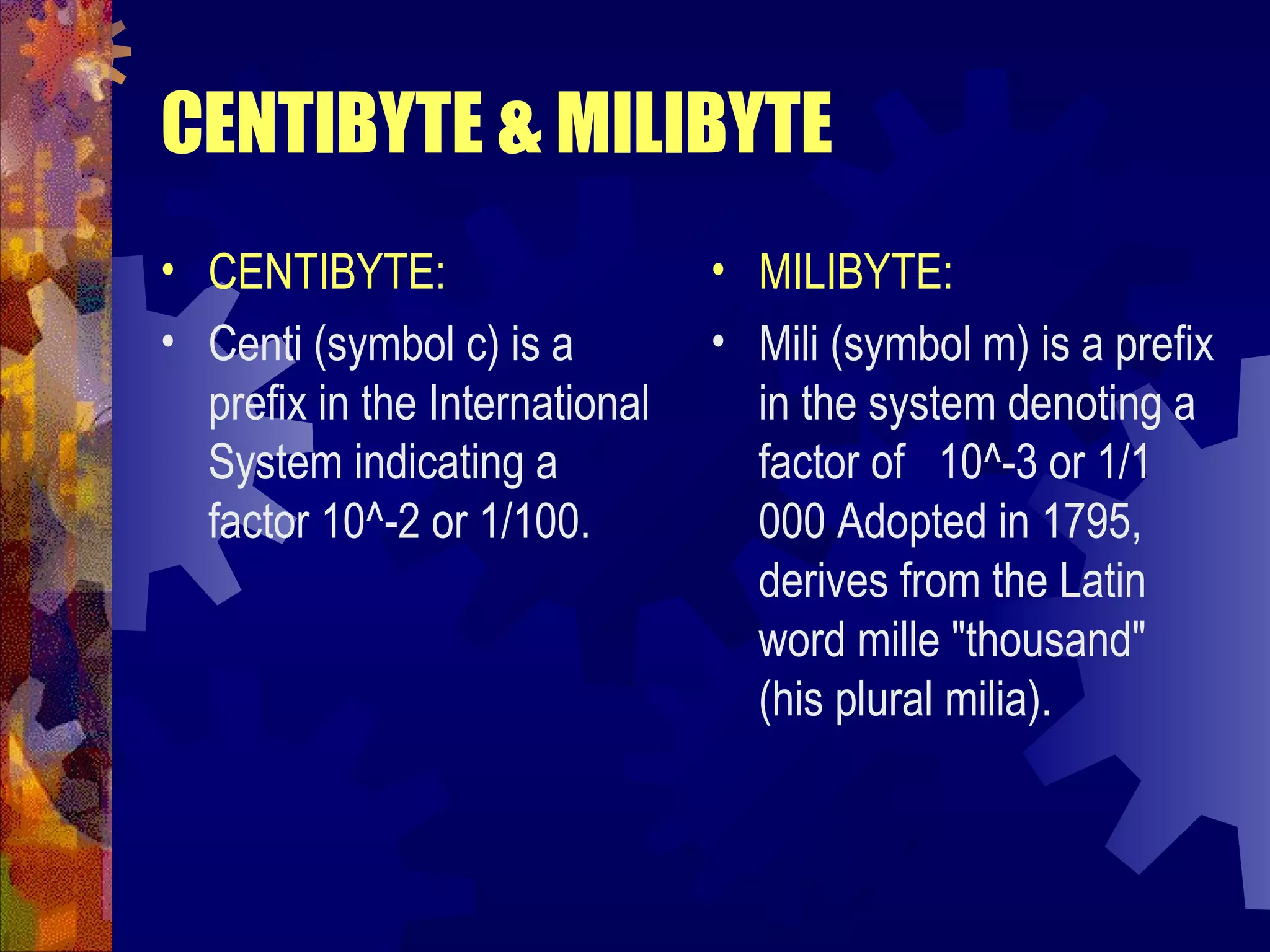 CENTIBYTE & MILIBYTE

• CENTIBYTE:
• Centi (symbol c) is a prefix in the International System indicating a factor 10^-2 or 1/100.

• MILIBYTE:
• Mili (symbol m) is a prefix in the system denoting a factor of 10^-3 or 1/1 000 Adopted in 1795, derives from the Latin word mille "thousand" (his plural milia).